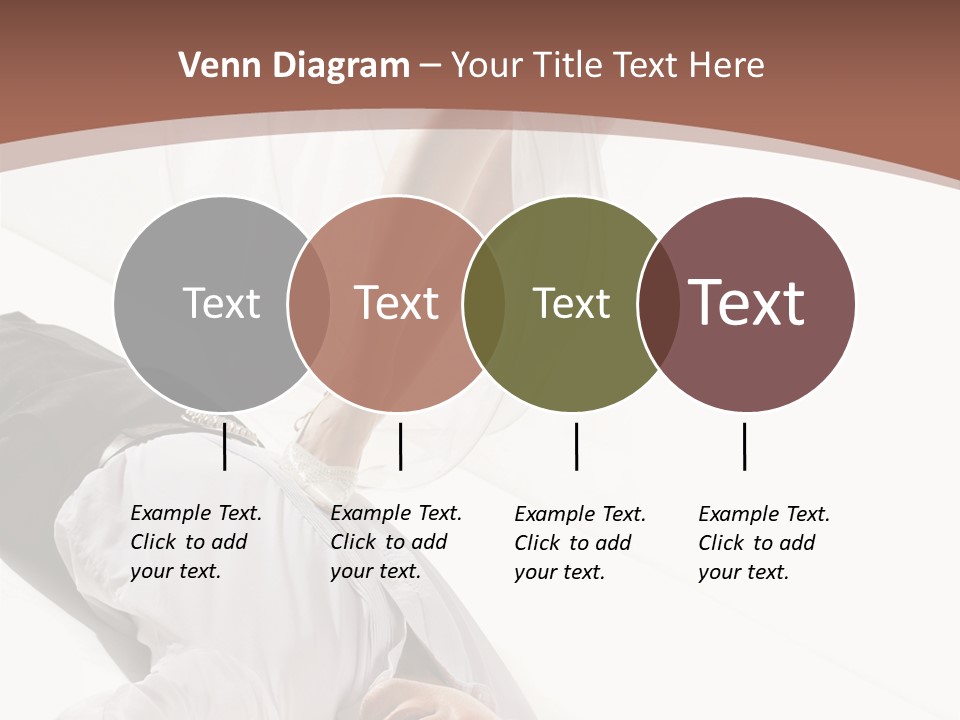 Venn Diagram – Your Title Text Here

Text

Text

Text

Text

Example Text. Click to add your text.

Example Text. Click to add your text.

Example Text. Click to add your text.

Example Text. Click to add your text.